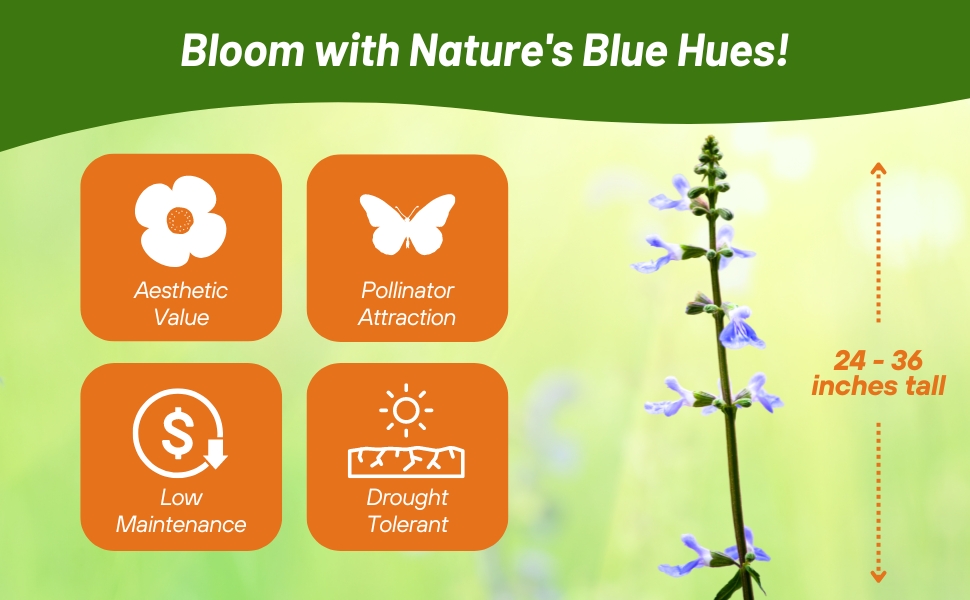 Bloom with Nature's Blue Hues!

Aesthetic Value

Pollinator Attraction

Low Maintenance

Drought Tolerant

24 - 36 inches tall